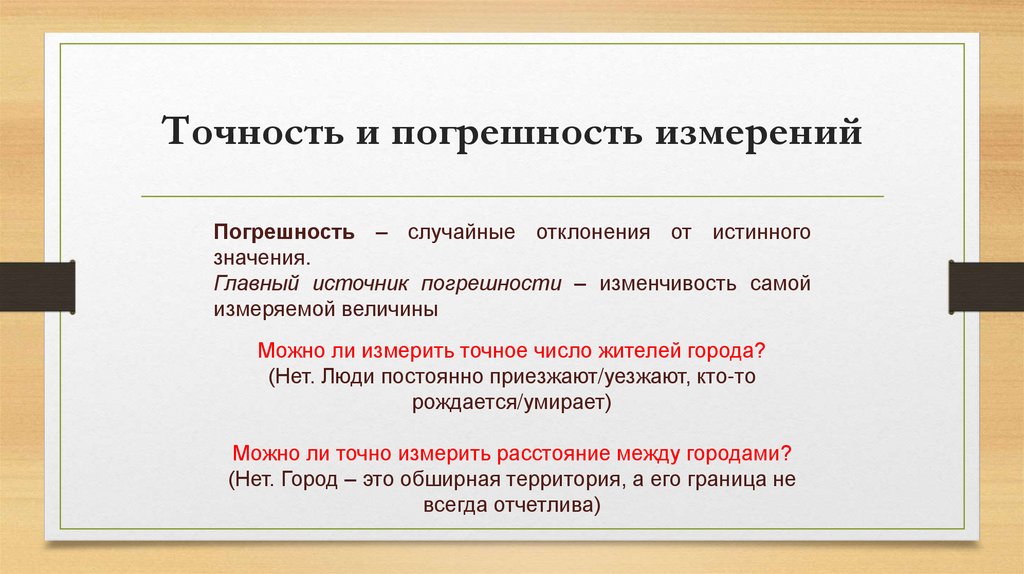 Точность и погрешность измерений

Погрешность – случайные отклонения от истинного значения.
Главный источник погрешности – изменчивость самой измеряемой величины

Можно ли измерить точное число жителей города?
(Нет. Люди постоянно приезжают/уезжают, кто-то рождается/умирает)

Можно ли точно измерить расстояние между городами?
(Нет. Город – это обширная территория, а его граница не всегда отчетлива)